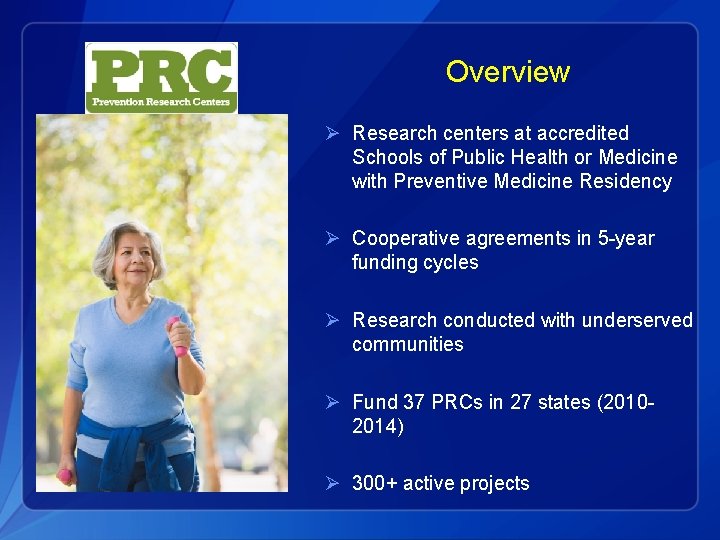 PRC
Prevention Research Centers

Overview

➢ Research centers at accredited Schools of Public Health or Medicine with Preventive Medicine Residency

➢ Cooperative agreements in 5-year funding cycles

➢ Research conducted with underserved communities

➢ Fund 37 PRCs in 27 states (2010-2014)

➢ 300+ active projects